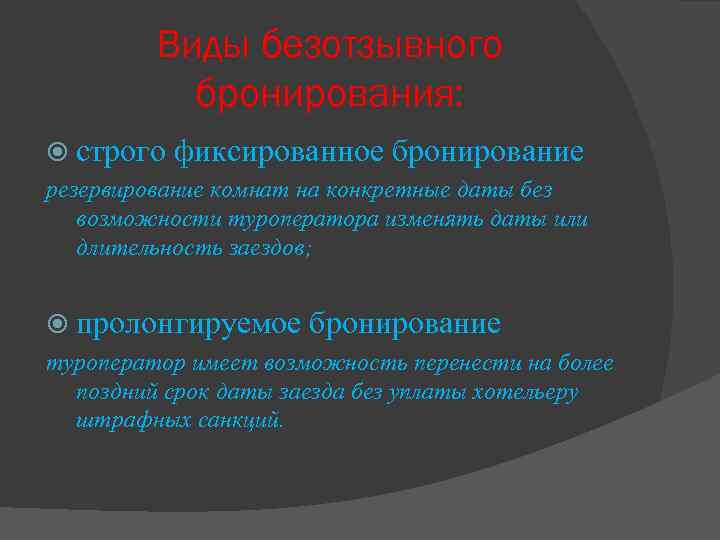 Виды безотзывного бронирования:

строго фиксированное бронирование

резервирование комнат на конкретные даты без возможности туроператора изменять даты или длительность заездов;

пролонгируемое бронирование

туроператор имеет возможность перенести на более поздний срок даты заезда без уплаты хотельеру штрафных санкций.